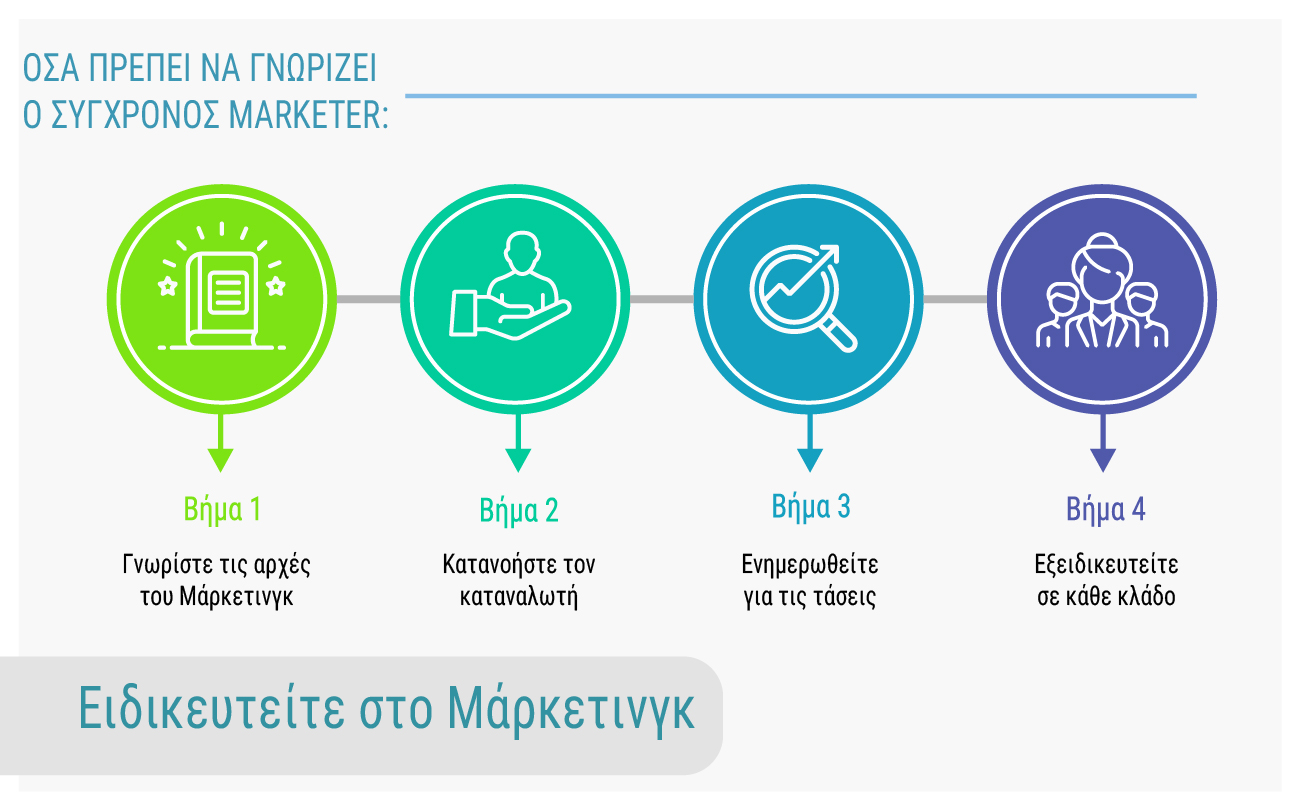 ΟΣΑ ΠΡΕΠΕΙ ΝΑ ΓΝΩΡΙΖΕΙ Ο ΣΥΓΧΡΟΝΟΣ MARKETER:

Βήμα 1
Γνωρίστε τις αρχές του Μάρκετινγκ

Βήμα 2
Κατανοήστε τον καταναλωτή

Βήμα 3
Ενημερωθείτε για τις τάσεις

Βήμα 4
Εξειδικευτείτε σε κάθε κλάδο

Ειδικευτείτε στο Μάρκετινγκ